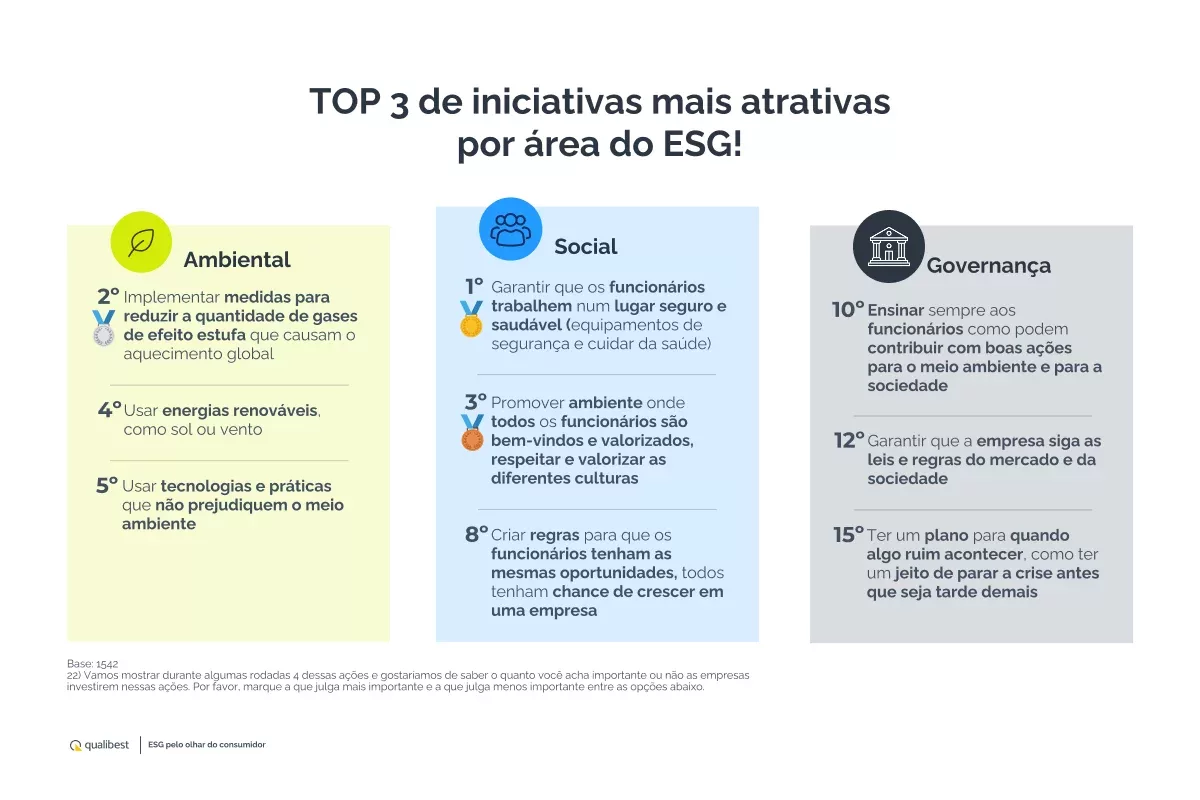 TOP 3 de iniciativas mais atrativas por área do ESG!

Ambiental

2º Implementar medidas para reduzir a quantidade de gases de efeito estufa que causam o aquecimento global

4º Usar energias renováveis, como sol ou vento

5º Usar tecnologias e práticas que não prejudiquem o meio ambiente

Social

1º Garantir que os funcionários trabalhem num lugar seguro e saudável (equipamentos de segurança e cuidar da saúde)

3º Promover ambiente onde todos os funcionários são bem-vindos e valorizados, respeitar e valorizar as diferentes culturas

8º Criar regras para que os funcionários tenham as mesmas oportunidades, todos tenham chance de crescer em uma empresa

Governança

10º Ensinar sempre aos funcionários como podem contribuir com boas ações para o meio ambiente e para a sociedade

12º Garantir que a empresa siga as leis e regras do mercado e da sociedade

15º Ter um plano para quando algo ruim acontecer, como ter um jeito de parar a crise antes que seja tarde demais

Base: 1542
22) Vamos mostrar durante algumas rodadas 4 dessas ações e gostaríamos de saber o quanto você acha importante ou não as empresas investirem nessas ações. Por favor, marque a que julga mais importante e a que julga menos importante entre as opções abaixo.

qualibest | ESG pelo olhar do consumidor